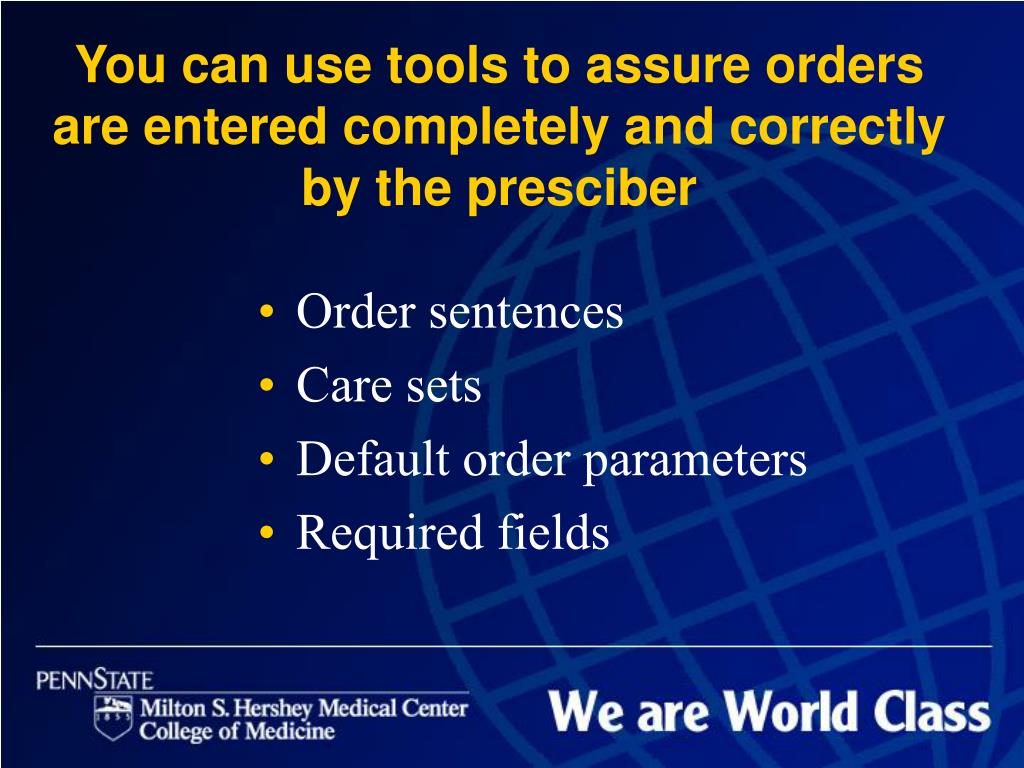 You can use tools to assure orders are entered completely and correctly by the presciber

• Order sentences
• Care sets
• Default order parameters
• Required fields

PENNSTATE
1855
Milton S. Hershey Medical Center
College of Medicine

We are World Class